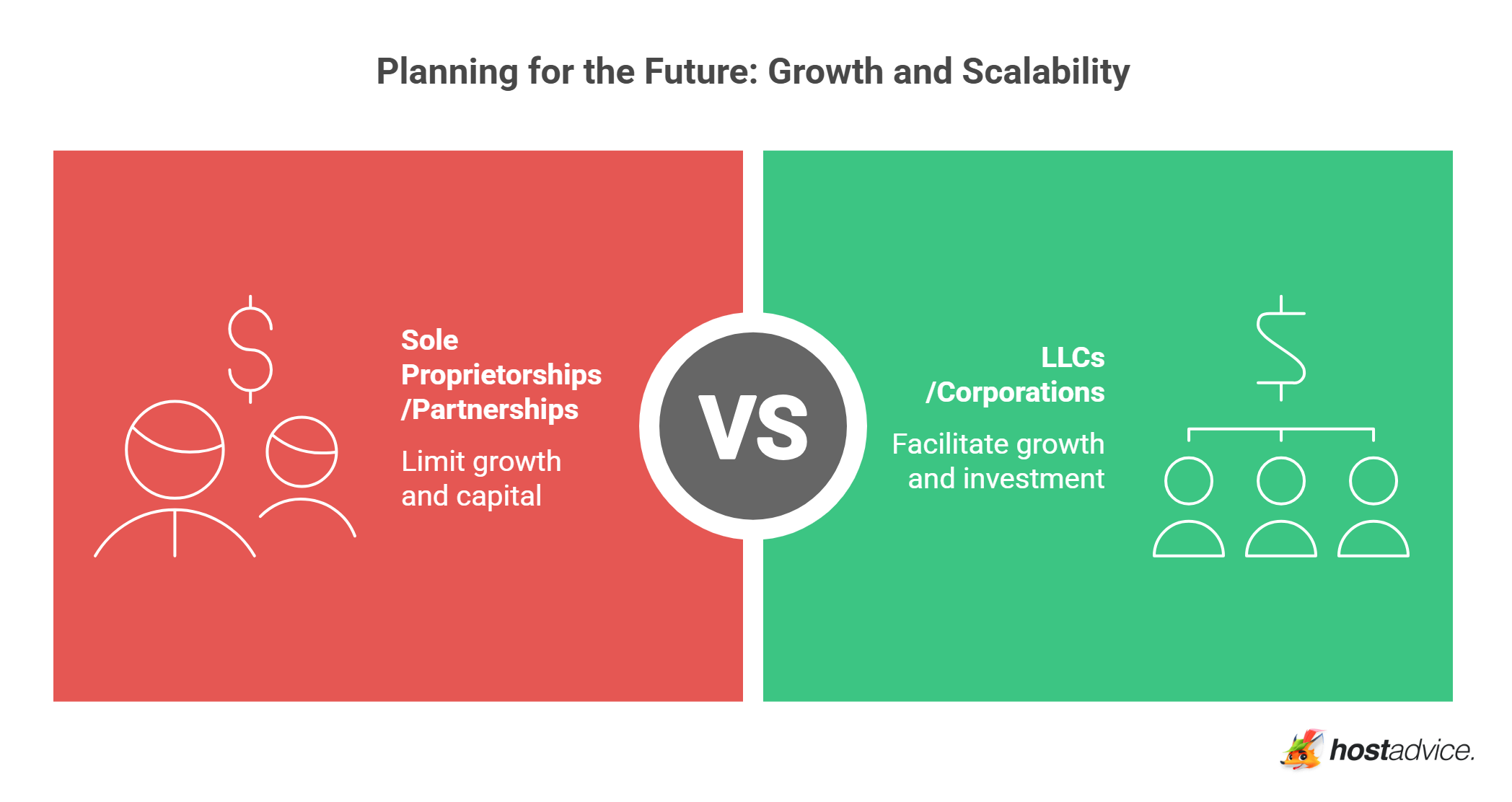 Planning for the Future: Growth and Scalability

Sole Proprietorships /Partnerships

Limit growth and capital

VS

LLCs /Corporations

Facilitate growth and investment

hostadvice.